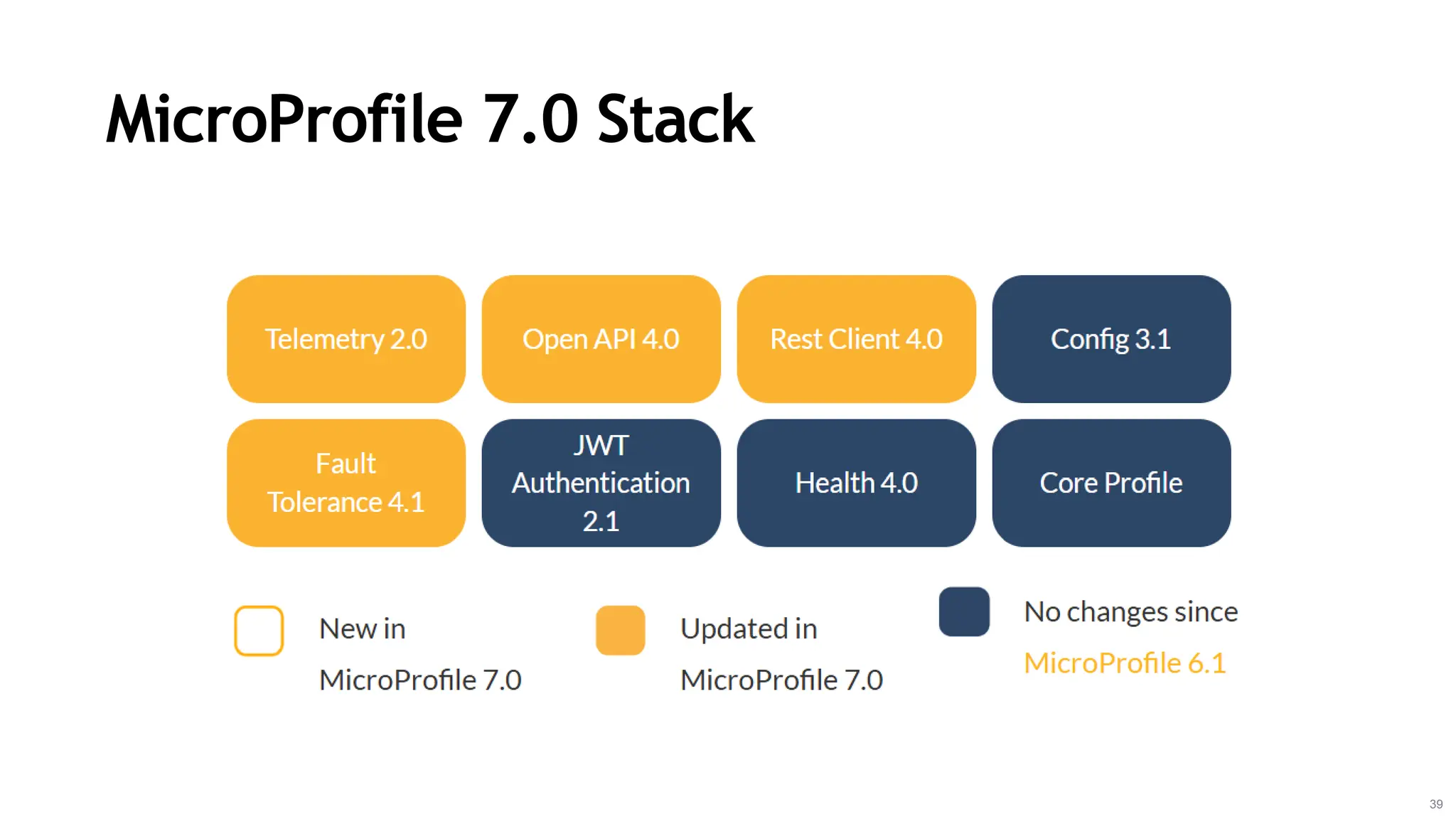 MicroProfile 7.0 Stack

Telemetry 2.0

Open API 4.0

Rest Client 4.0

Config 3.1

Fault Tolerance 4.1

JWT Authentication 2.1

Health 4.0

Core Profile

New in MicroProfile 7.0

Updated in MicroProfile 7.0

No changes since MicroProfile 6.1

39